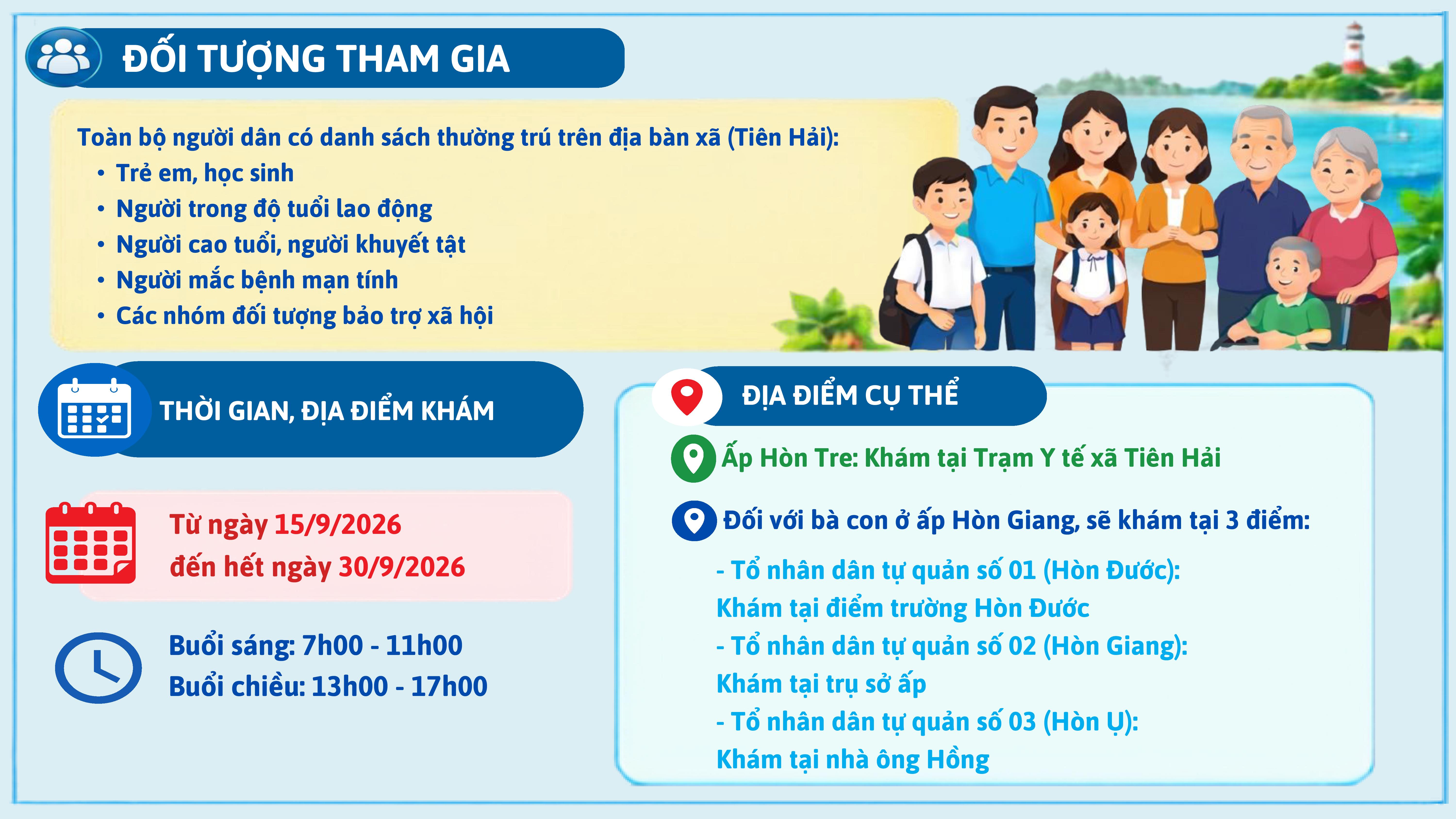 ĐỐI TƯỢNG THAM GIA

Toàn bộ người dân có danh sách thường trú trên địa bàn xã (Tiên Hải):
• Trẻ em, học sinh
• Người trong độ tuổi lao động
• Người cao tuổi, người khuyết tật
• Người mắc bệnh mạn tính
• Các nhóm đối tượng bảo trợ xã hội

THỜI GIAN, ĐỊA ĐIỂM KHÁM

Từ ngày 15/9/2026
đến hết ngày 30/9/2026

Buổi sáng: 7h00 - 11h00
Buổi chiều: 13h00 - 17h00

ĐỊA ĐIỂM CỤ THỂ

Ấp Hòn Tre: Khám tại Trạm Y tế xã Tiên Hải

Đối với bà con ở ấp Hòn Giang, sẽ khám tại 3 điểm:

- Tổ nhân dân tự quản số 01 (Hòn Đước):
Khám tại điểm trường Hòn Đước
- Tổ nhân dân tự quản số 02 (Hòn Giang):
Khám tại trụ sở ấp
- Tổ nhân dân tự quản số 03 (Hòn Ụ):
Khám tại nhà ông Hồng